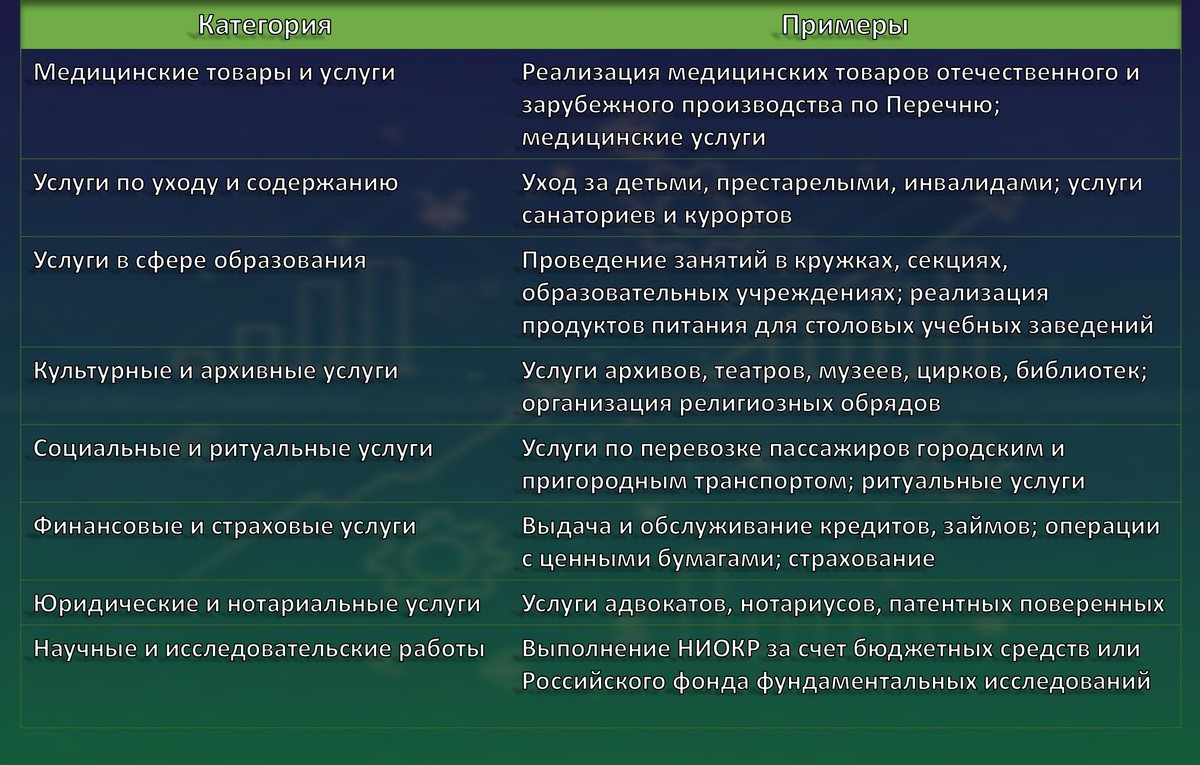 | Категория | Примеры |
|---|---|
| Медицинские товары и услуги | Реализация медицинских товаров отечественного и зарубежного производства по Перечню; медицинские услуги |
| Услуги по уходу и содержанию | Уход за детьми, престарелыми, инвалидами; услуги санаториев и курортов |
| Услуги в сфере образования | Проведение занятий в кружках, секциях, образовательных учреждениях; реализация продуктов питания для столовых учебных заведений |
| Культурные и архивные услуги | Услуги архивов, театров, музеев, цирков, библиотек; организация религиозных обрядов |
| Социальные и ритуальные услуги | Услуги по перевозке пассажиров городским и пригородным транспортом; ритуальные услуги |
| Финансовые и страховые услуги | Выдача и обслуживание кредитов, займов; операции с ценными бумагами; страхование |
| Юридические и нотариальные услуги | Услуги адвокатов, нотариусов, патентных поверенных |
| Научные и исследовательские работы | Выполнение НИОКР за счет бюджетных средств или Российского фонда фундаментальных исследований |